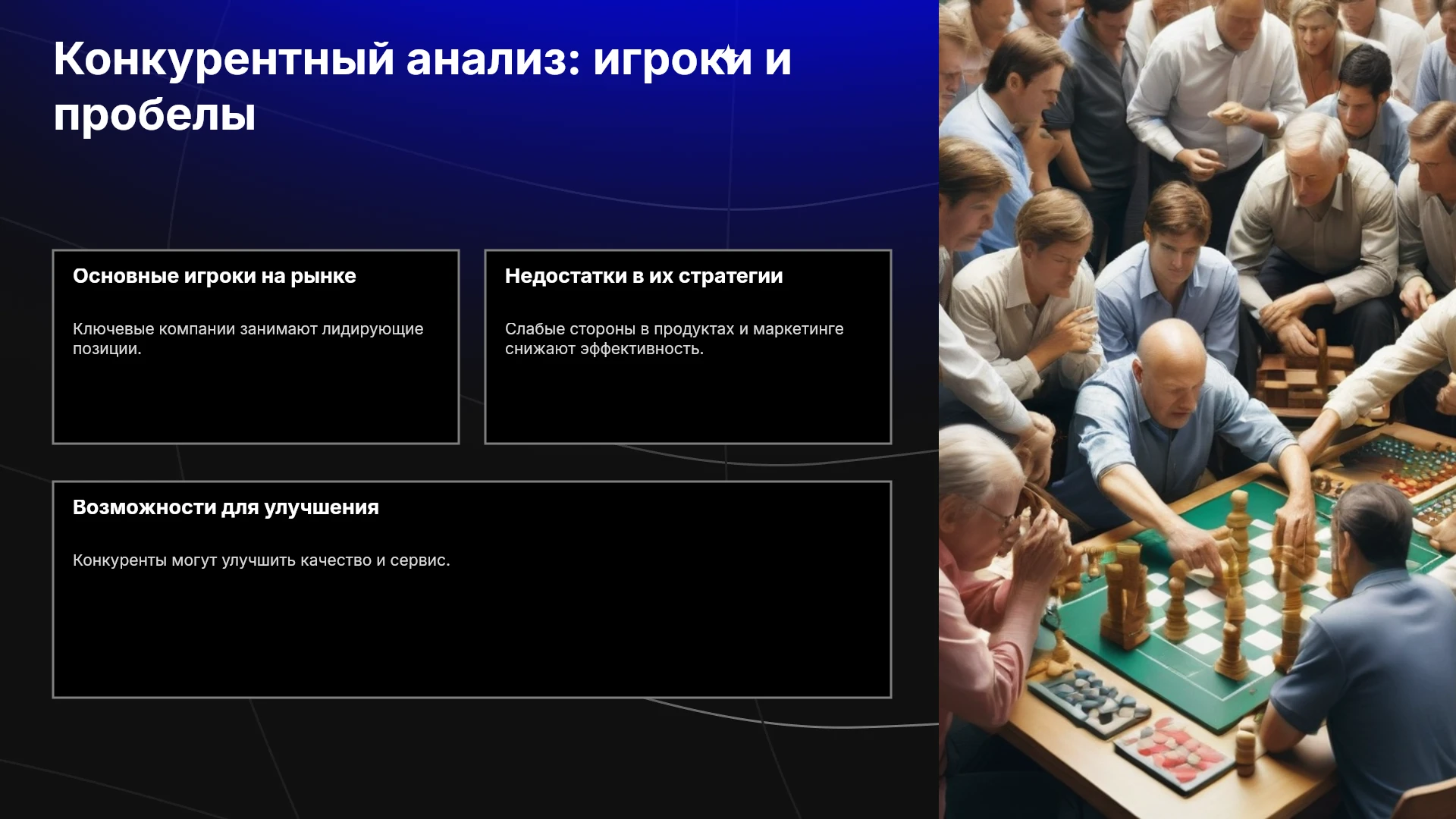 Конкурентный анализ: игроки и пробелы

Основные игроки на рынке

Ключевые компании занимают лидирующие позиции.

Недостатки в их стратегии

Слабые стороны в продуктах и маркетинге снижают эффективность.

Возможности для улучшения

Конкуренты могут улучшить качество и сервис.